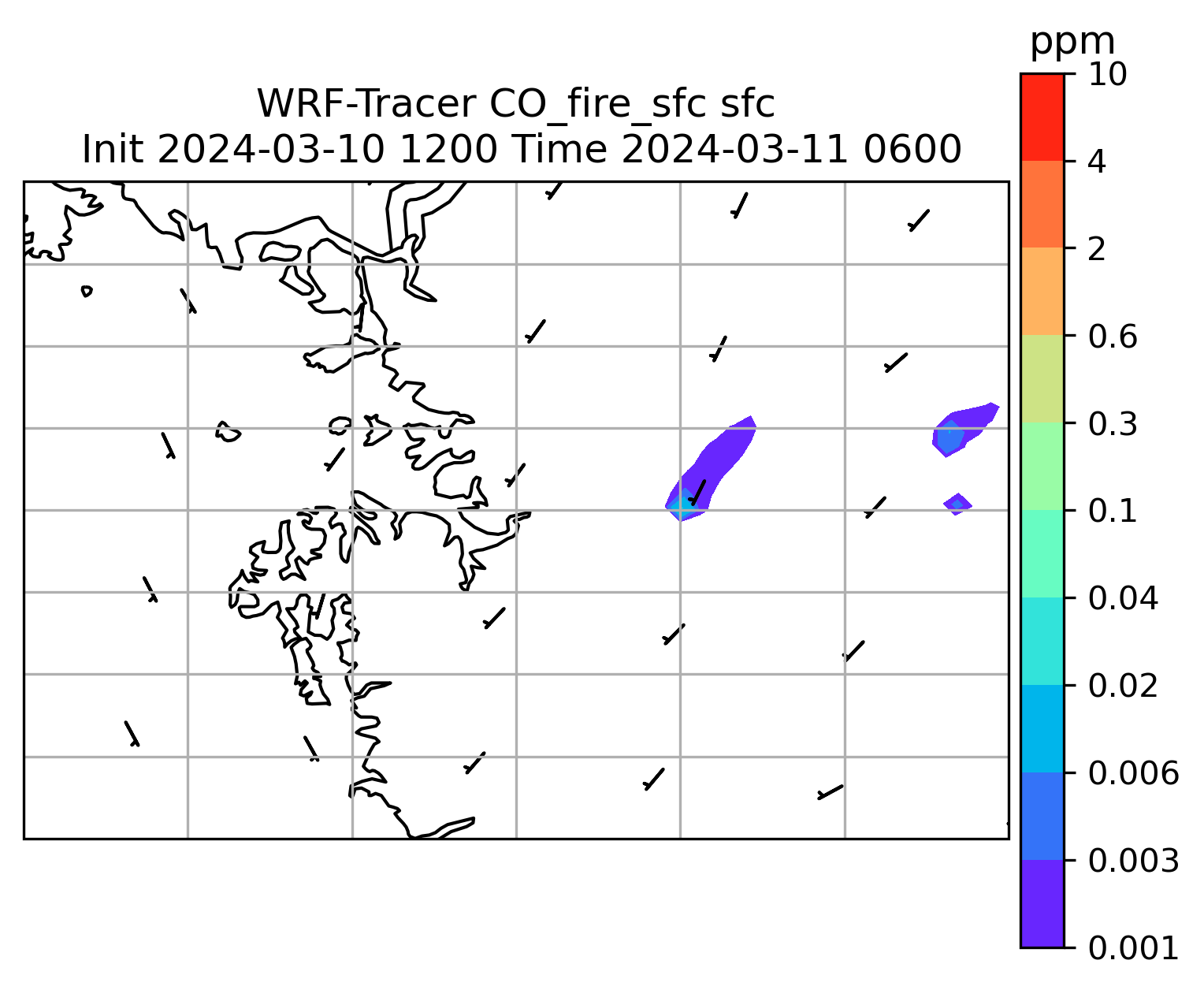 WRF-Tracer CO_fire_sfc sfc
Init 2024-03-10 1200 Time 2024-03-11 0600

ppm
10
4
2
0.6
0.3
0.1
0.04
0.02
0.006
0.003
0.001